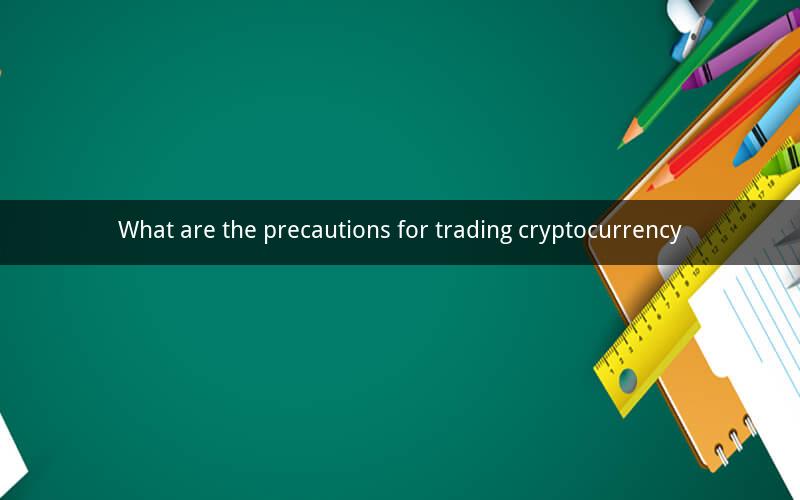 What are the precautions for trading cryptocurrency